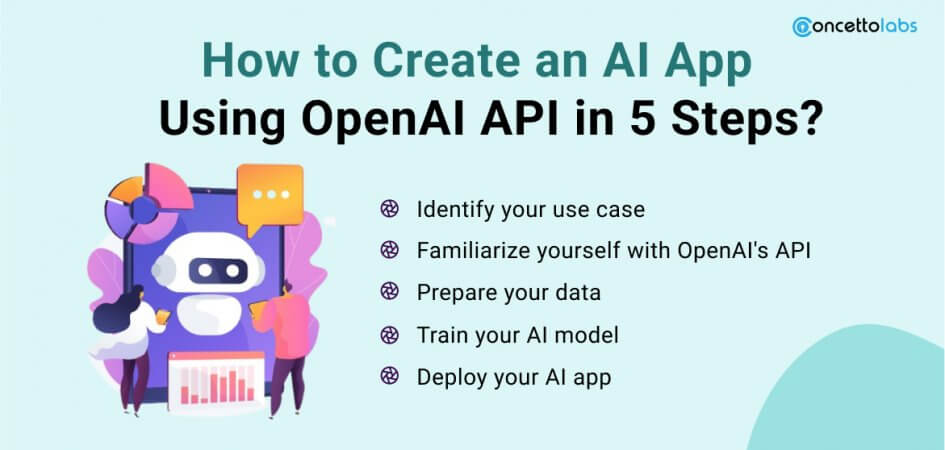 concettolabs

How to Create an AI App Using OpenAI API in 5 Steps?

Identify your use case

Familiarize yourself with OpenAI's API

Prepare your data

Train your AI model

Deploy your AI app